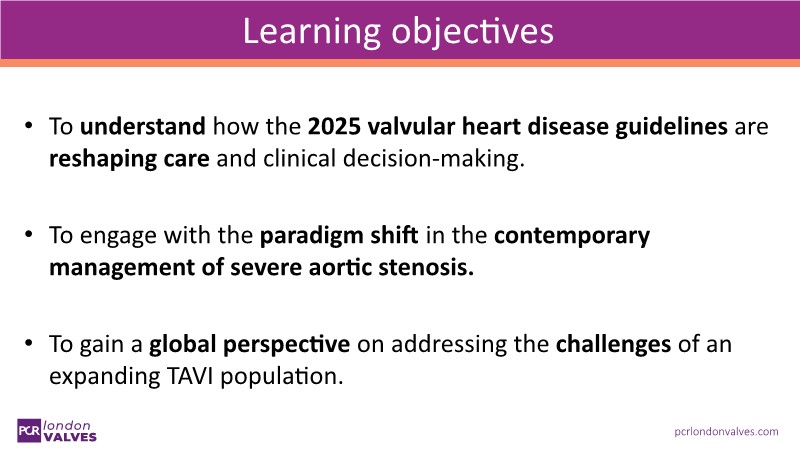 Learning objectives

• To understand how the 2025 valvular heart disease guidelines are reshaping care and clinical decision-making.

• To engage with the paradigm shift in the contemporary management of severe aortic stenosis.

• To gain a global perspective on addressing the challenges of an expanding TAVI population.

PCR london VALVES

pcrlondonvalves.com